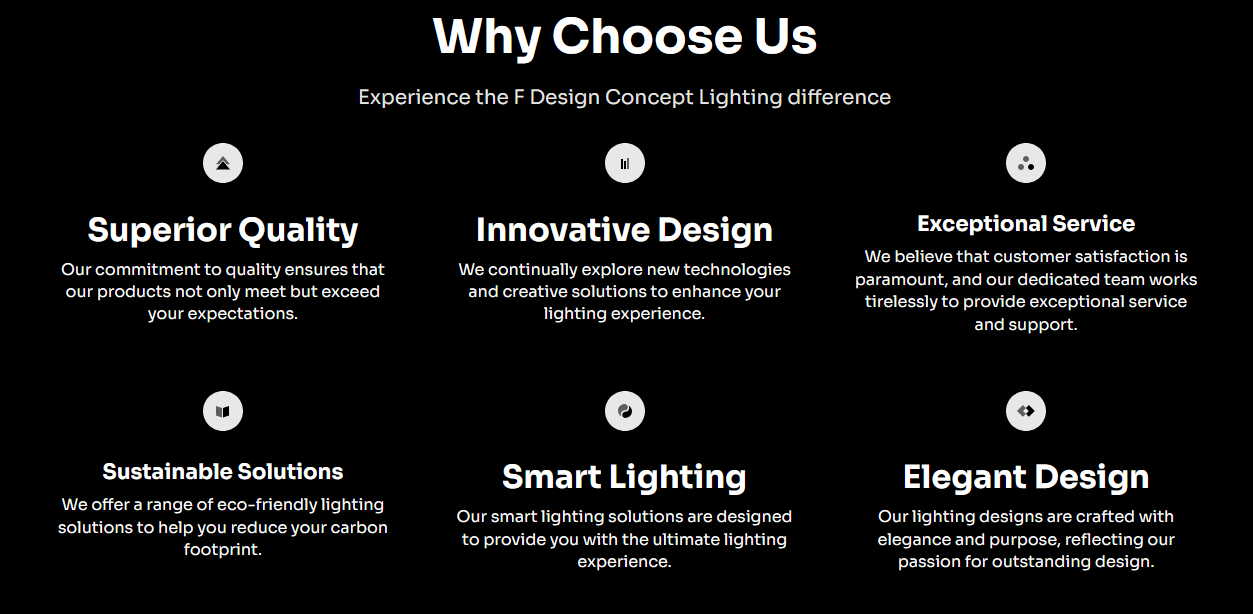 Why Choose Us

Experience the F Design Concept Lighting difference

Superior Quality

Our commitment to quality ensures that our products not only meet but exceed your expectations.

Innovative Design

We continually explore new technologies and creative solutions to enhance your lighting experience.

Exceptional Service

We believe that customer satisfaction is paramount, and our dedicated team works tirelessly to provide exceptional service and support.

Sustainable Solutions

We offer a range of eco-friendly lighting solutions to help you reduce your carbon footprint.

Smart Lighting

Our smart lighting solutions are designed to provide you with the ultimate lighting experience.

Elegant Design

Our lighting designs are crafted with elegance and purpose, reflecting our passion for outstanding design.